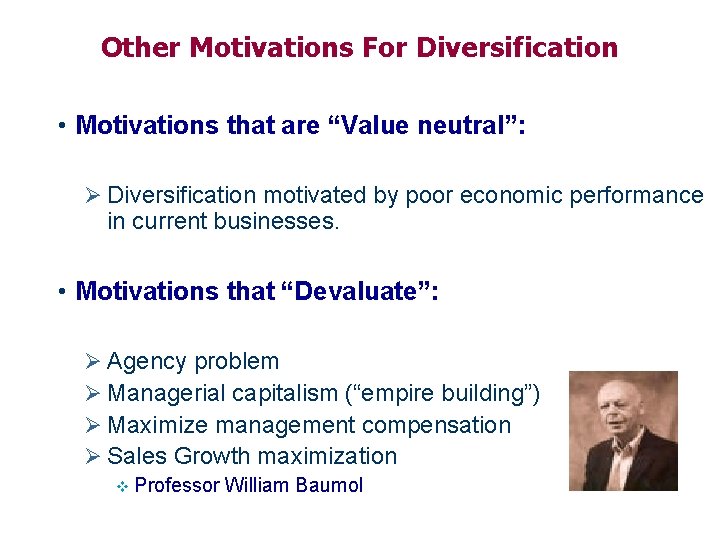 Other Motivations For Diversification

• Motivations that are “Value neutral”:

➢ Diversification motivated by poor economic performance in current businesses.

• Motivations that “Devaluate”:

➢ Agency problem
➢ Managerial capitalism (“empire building”)
➢ Maximize management compensation
➢ Sales Growth maximization
❖ Professor William Baumol